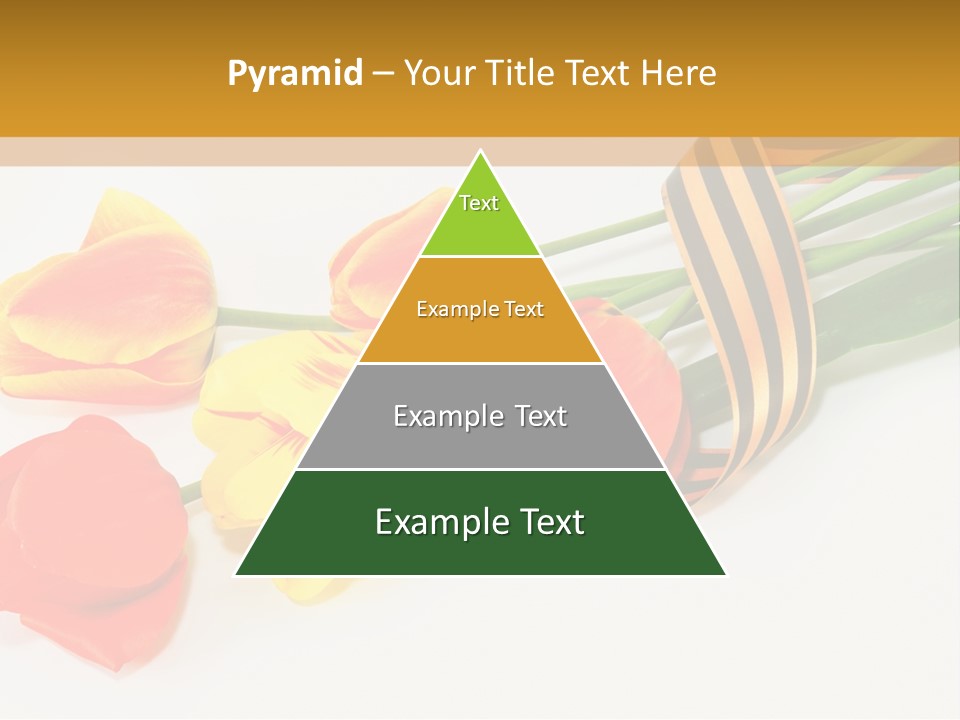 Pyramid – Your Title Text Here

Text

Example Text

Example Text

Example Text